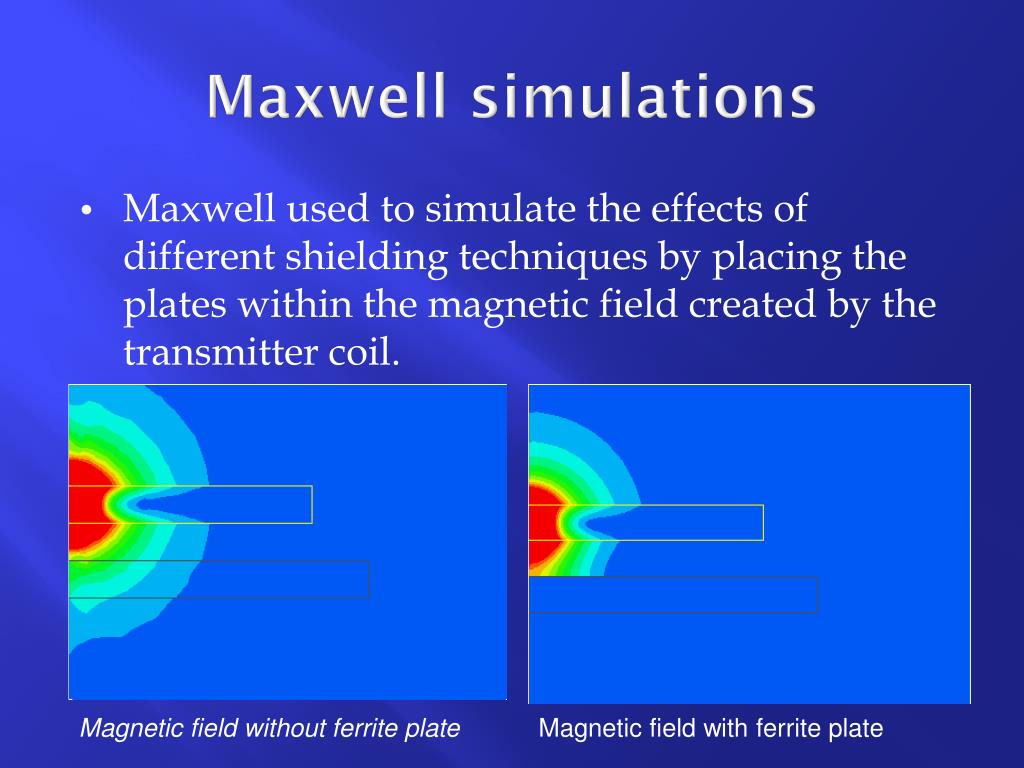 Maxwell simulations

• Maxwell used to simulate the effects of different shielding techniques by placing the plates within the magnetic field created by the transmitter coil.

Magnetic field without ferrite plate

Magnetic field with ferrite plate